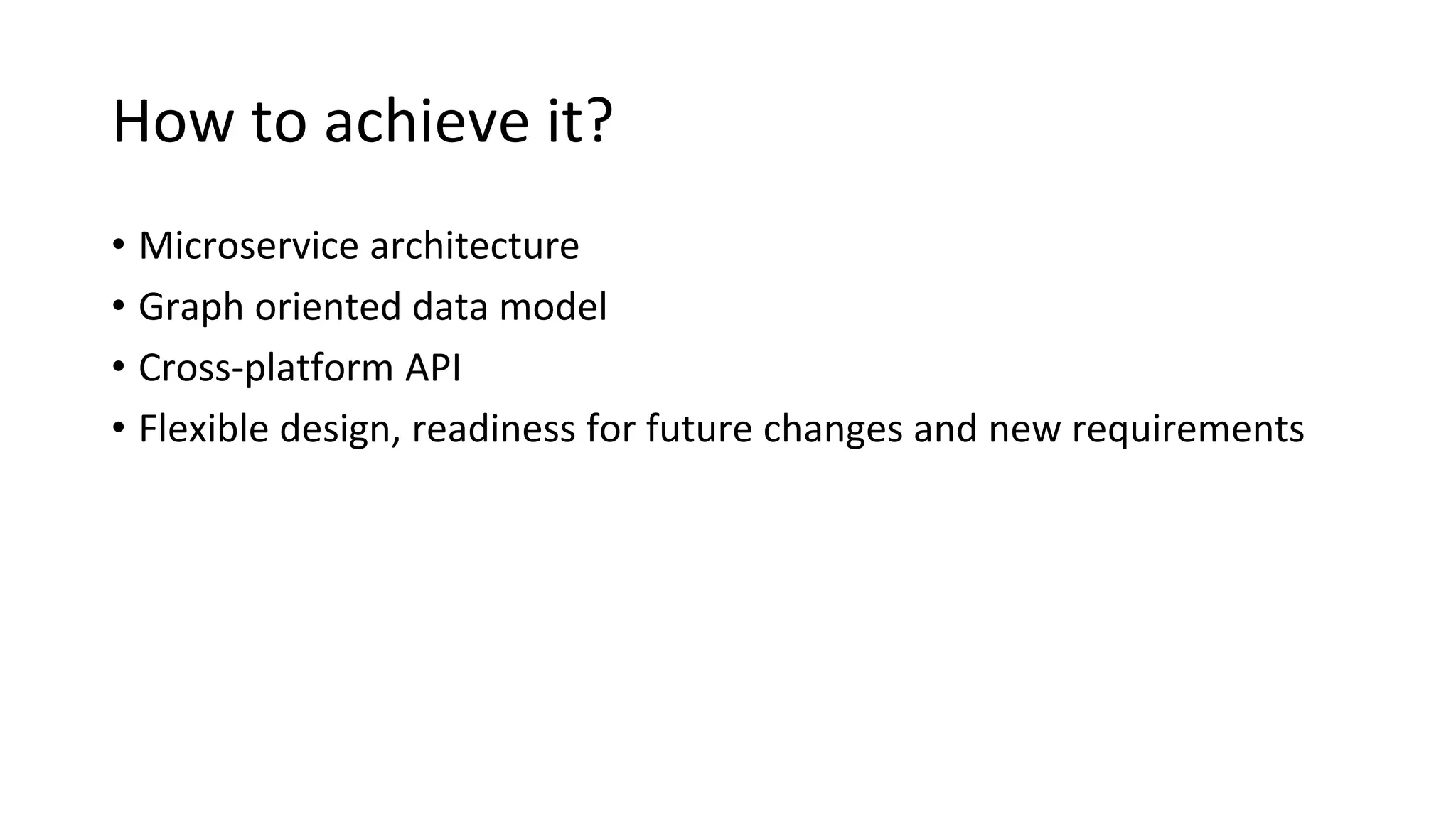 How to achieve it?

• Microservice architecture
• Graph oriented data model
• Cross-platform API
• Flexible design, readiness for future changes and new requirements